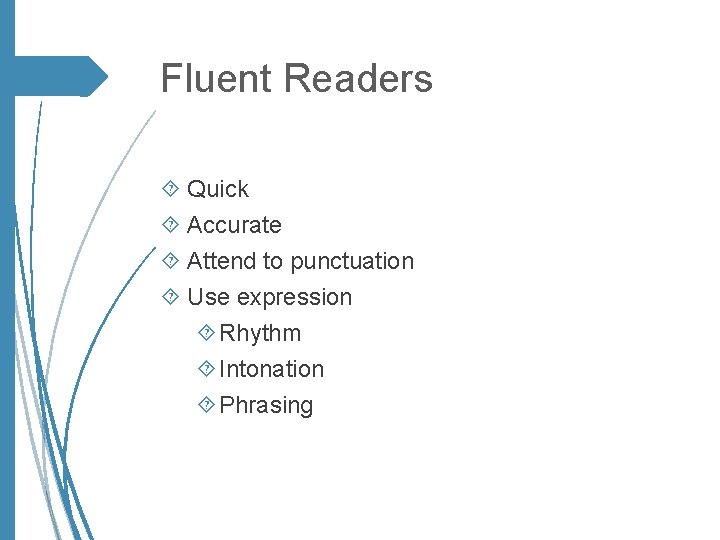 Fluent Readers

Quick
Accurate
Attend to punctuation
Use expression
Rhythm
Intonation
Phrasing